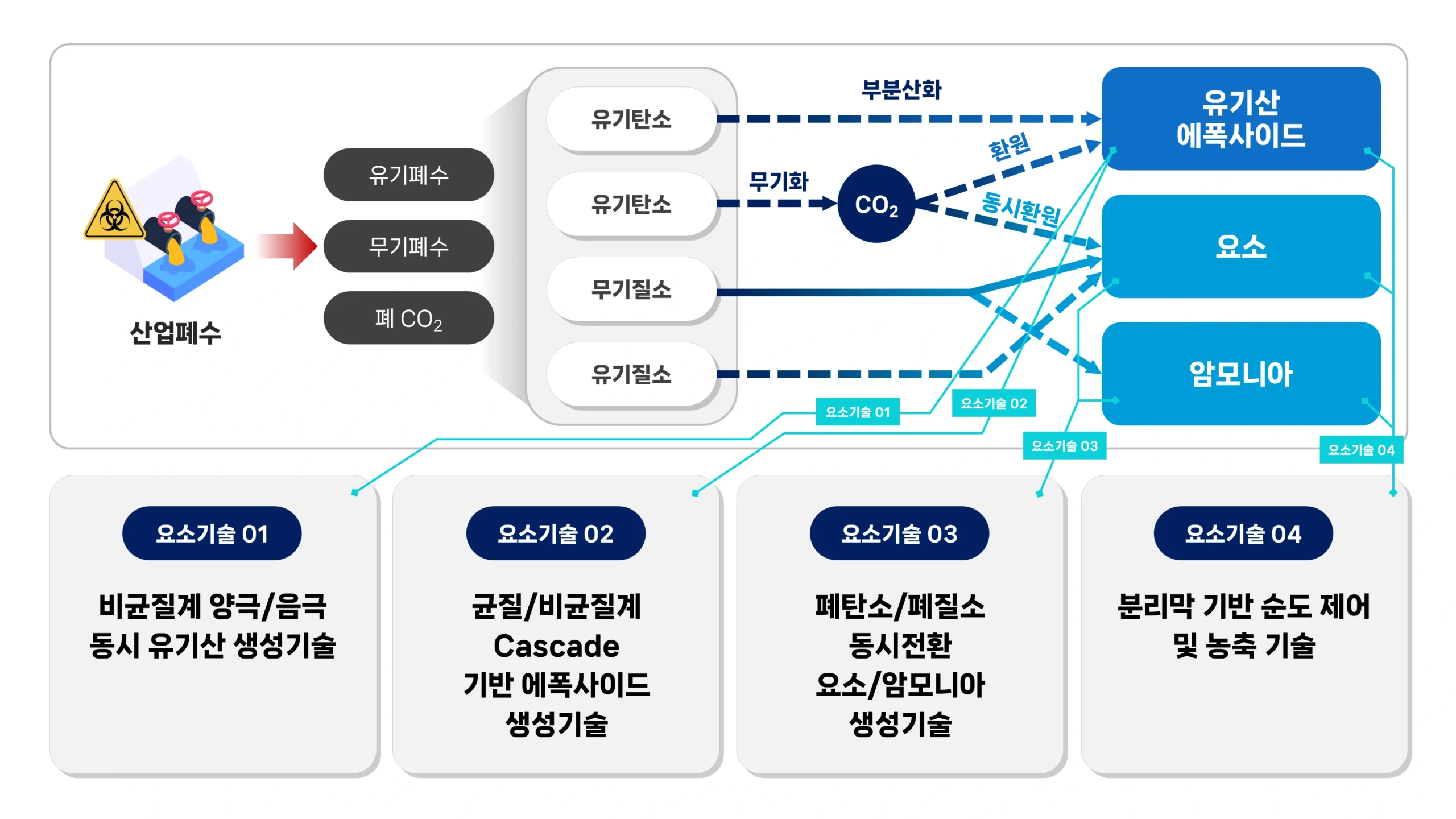 산업폐수

유기폐수
무기폐수
폐 $CO_2$

유기탄소
유기탄소
무기질소
유기질소

부분산화
무기화
$CO_2$
환원
동시환원

유기산 에폭사이드
요소
암모니아

요소기술 01
요소기술 02
요소기술 03
요소기술 04

요소기술 01
비균질계 양극/음극 동시 유기산 생성기술

요소기술 02
균질/비균질계 Cascade 기반 에폭사이드 생성기술

요소기술 03
폐탄소/폐질소 동시전환 요소/암모니아 생성기술

요소기술 04
분리막 기반 순도 제어 및 농축 기술